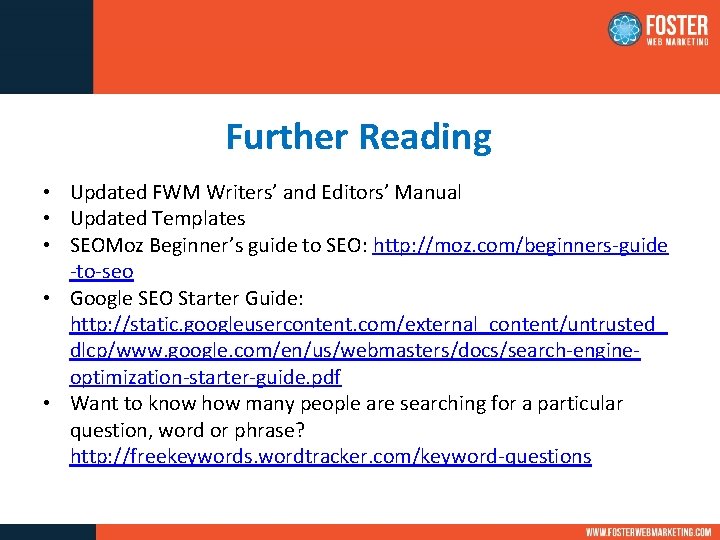 FOSTER
WEB MARKETING

Further Reading

• Updated FWM Writers' and Editors' Manual
• Updated Templates
• SEOMoz Beginner's guide to SEO: http://moz.com/beginners-guide-to-seo
• Google SEO Starter Guide: http://static.googleusercontent.com/external_content/untrusted_dlcp/www.google.com/en/us/webmasters/docs/search-engine-optimization-starter-guide.pdf
• Want to know how many people are searching for a particular question, word or phrase? http://freekeywords.wordtracker.com/keyword-questions

WWW.FOSTERWEBMARKETING.COM